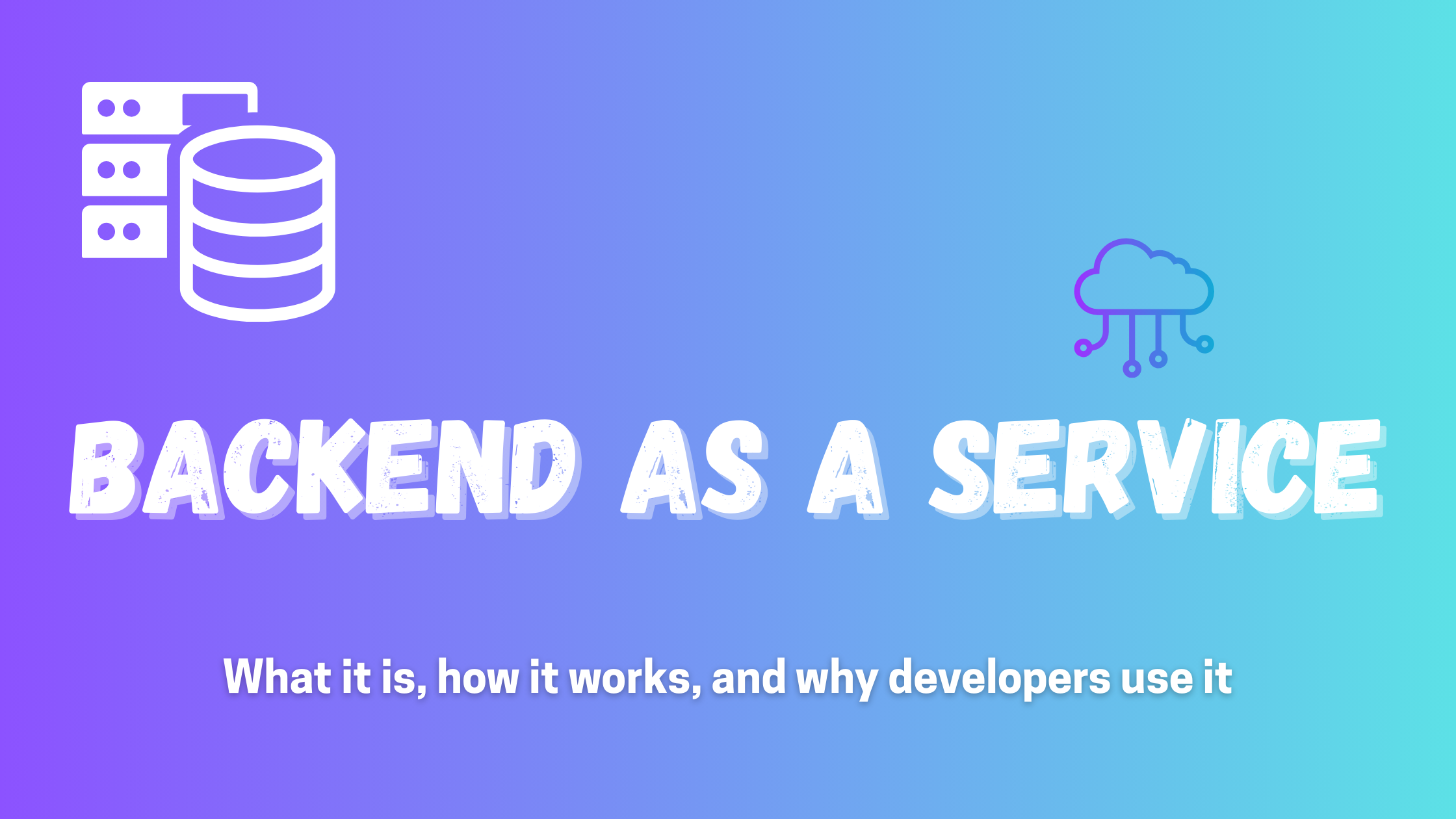 BACKEND AS A SERVICE

What it is, how it works, and why developers use it